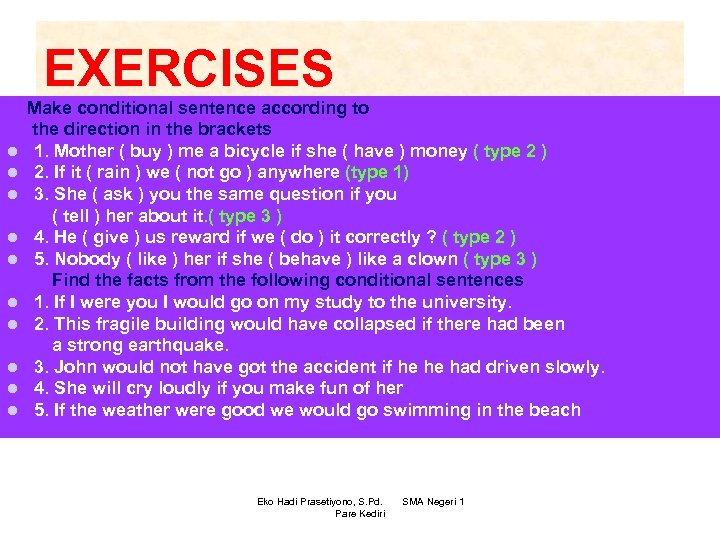 EXERCISES

Make conditional sentence according to the direction in the brackets

- 1. Mother ( buy ) me a bicycle if she ( have ) money ( type 2 )
- 2. If it ( rain ) we ( not go ) anywhere (type 1)
- 3. She ( ask ) you the same question if you ( tell ) her about it.( type 3 )
- 4. He ( give ) us reward if we ( do ) it correctly ? ( type 2 )
- 5. Nobody ( like ) her if she ( behave ) like a clown ( type 3 )

Find the facts from the following conditional sentences

- 1. If I were you I would go on my study to the university.
- 2. This fragile building would have collapsed if there had been a strong earthquake.
- 3. John would not have got the accident if he he had driven slowly.
- 4. She will cry loudly if you make fun of her
- 5. If the weather were good we would go swimming in the beach

Eko Hadi Prasetiyono, S.Pd. SMA Negeri 1 Pare Kediri